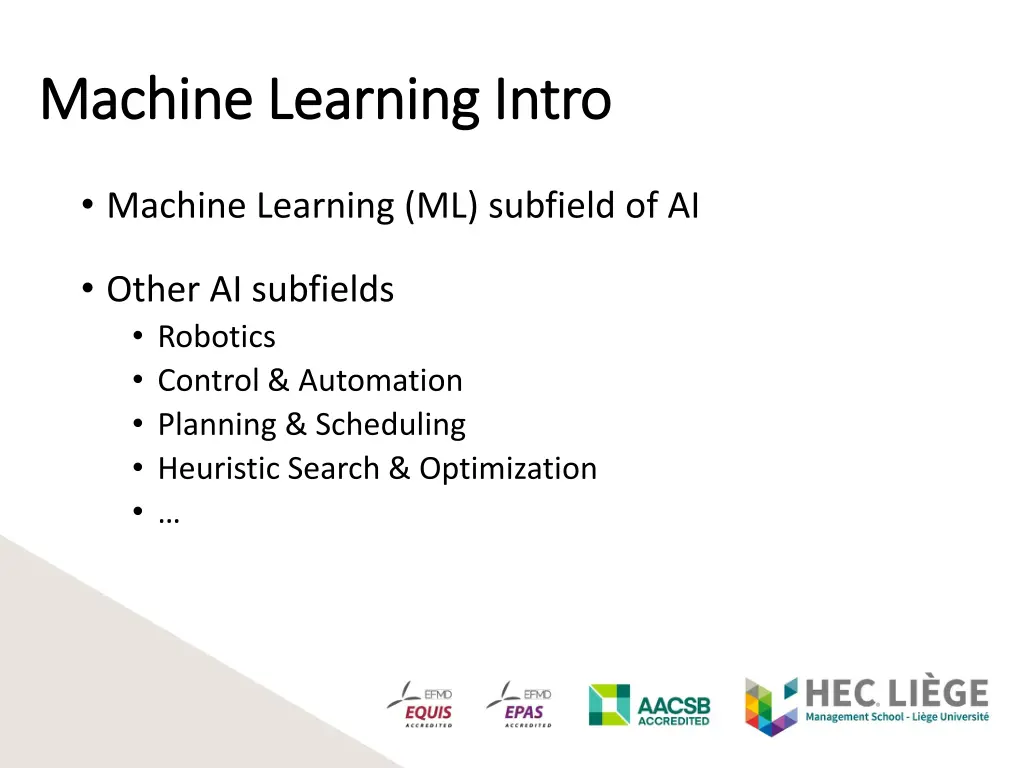 Machine Learning Intro

• Machine Learning (ML) subfield of AI

• Other AI subfields
• Robotics
• Control & Automation
• Planning & Scheduling
• Heuristic Search & Optimization
• …

EFMD EQUIS ACCREDITED
EFMD EPAS ACCREDITED
AACSB ACCREDITED
HEC LIÈGE Management School - Liège Université